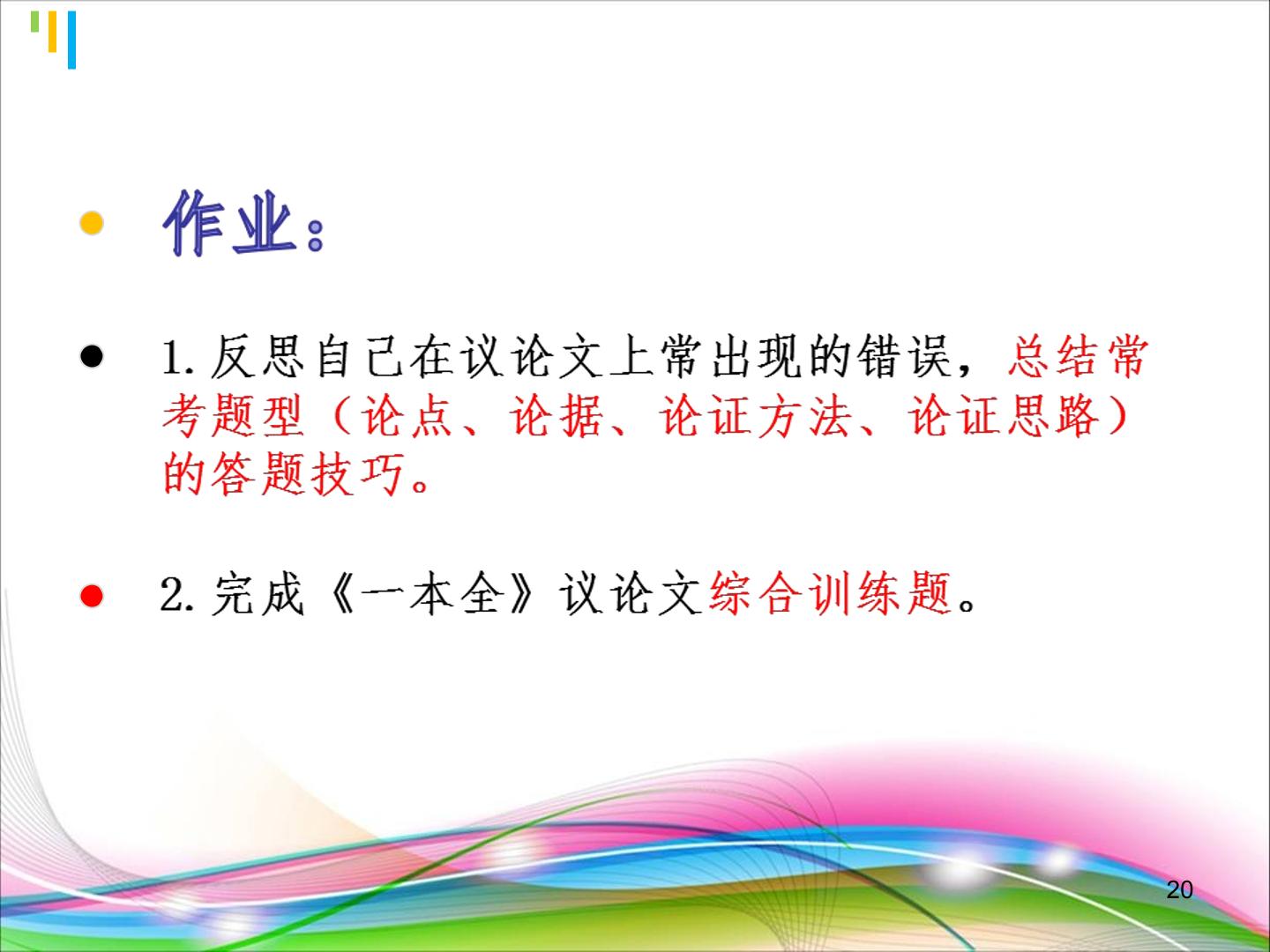 作业：

1. 反思自己在议论文上常出现的错误，总结常考题型（论点、论据、论证方法、论证思路）的答题技巧。

2. 完成《一本全》议论文综合训练题。

20